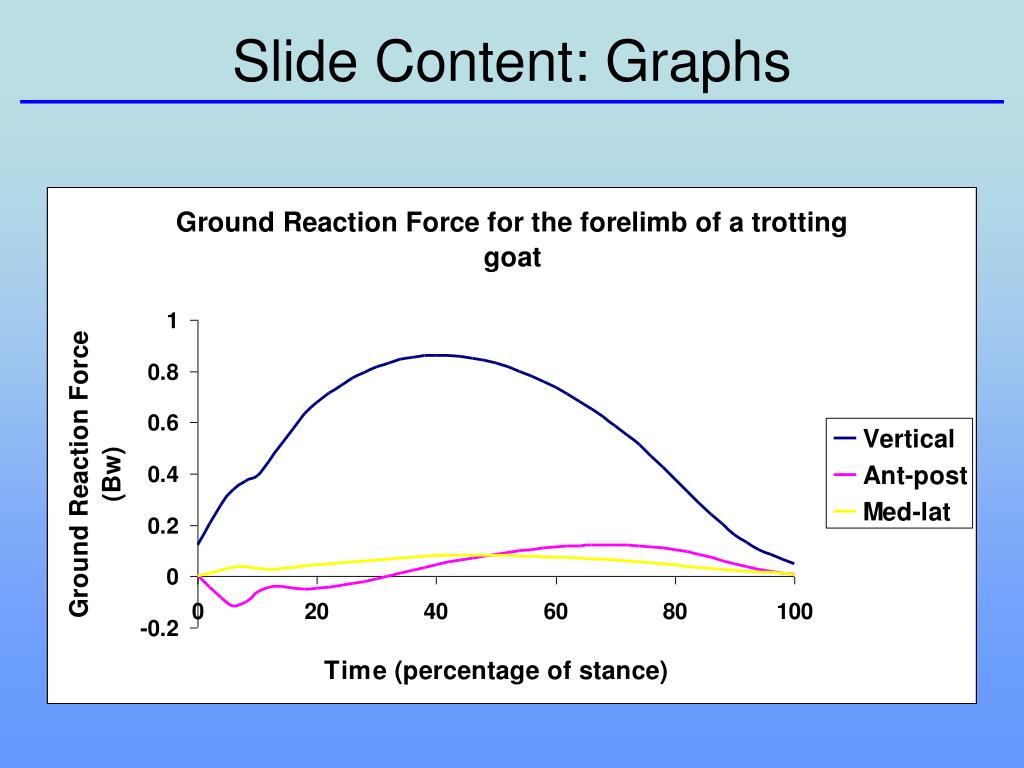 Slide Content: Graphs

Ground Reaction Force for the forelimb of a trotting goat

Ground Reaction Force (Bw)

1
0.8
0.6
0.4
0.2
0
-0.2

0
20
40
60
80
100

Time (percentage of stance)

Vertical
Ant-post
Med-lat